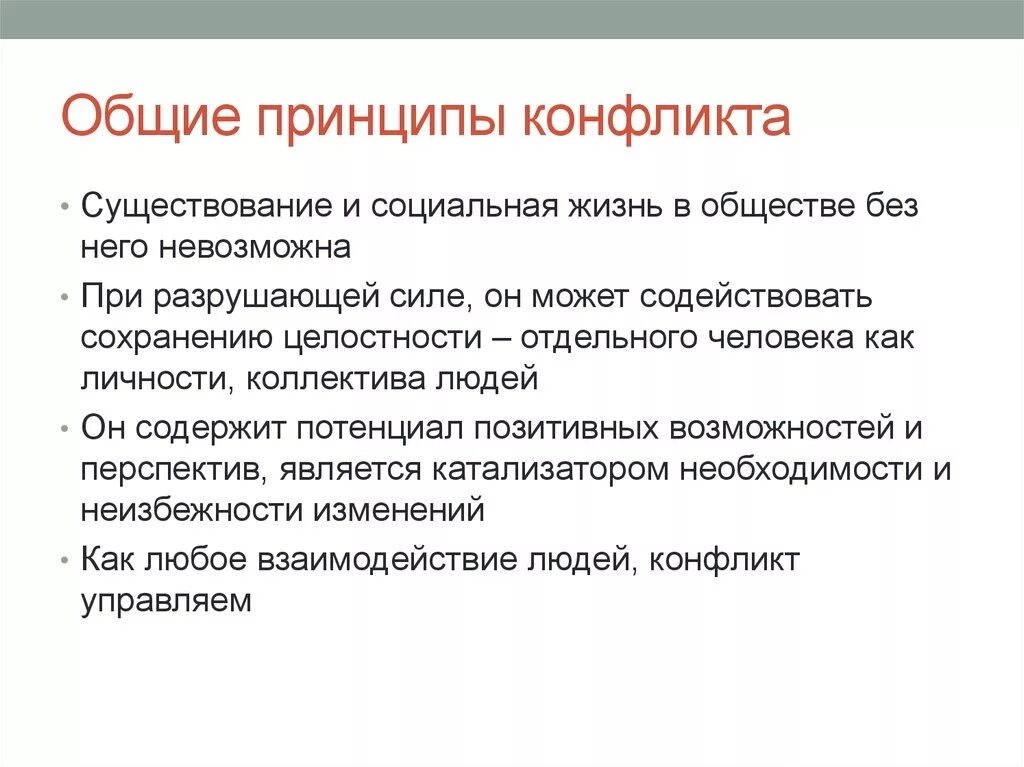 Общие принципы конфликта

• Существование и социальная жизнь в обществе без него невозможна

• При разрушающей силе, он может содействовать сохранению целостности – отдельного человека как личности, коллектива людей

• Он содержит потенциал позитивных возможностей и перспектив, является катализатором необходимости и неизбежности изменений

• Как любое взаимодействие людей, конфликт управляем